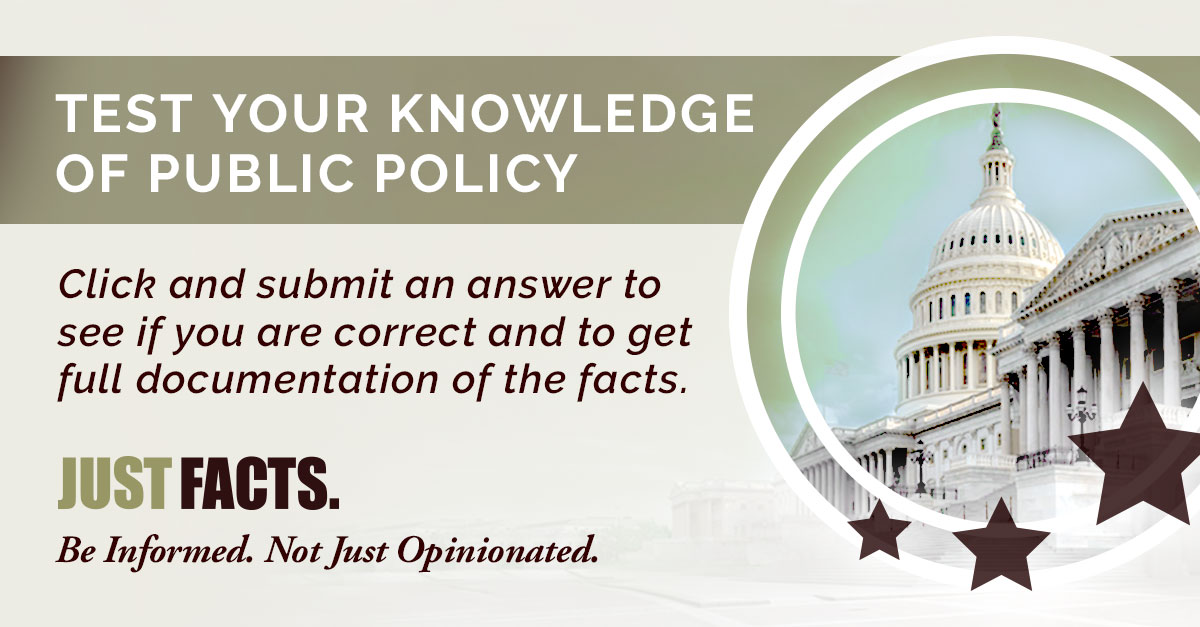 TEST YOUR KNOWLEDGE OF PUBLIC POLICY

Click and submit an answer to see if you are correct and to get full documentation of the facts.

JUST FACTS.

Be Informed. Not Just Opinionated.